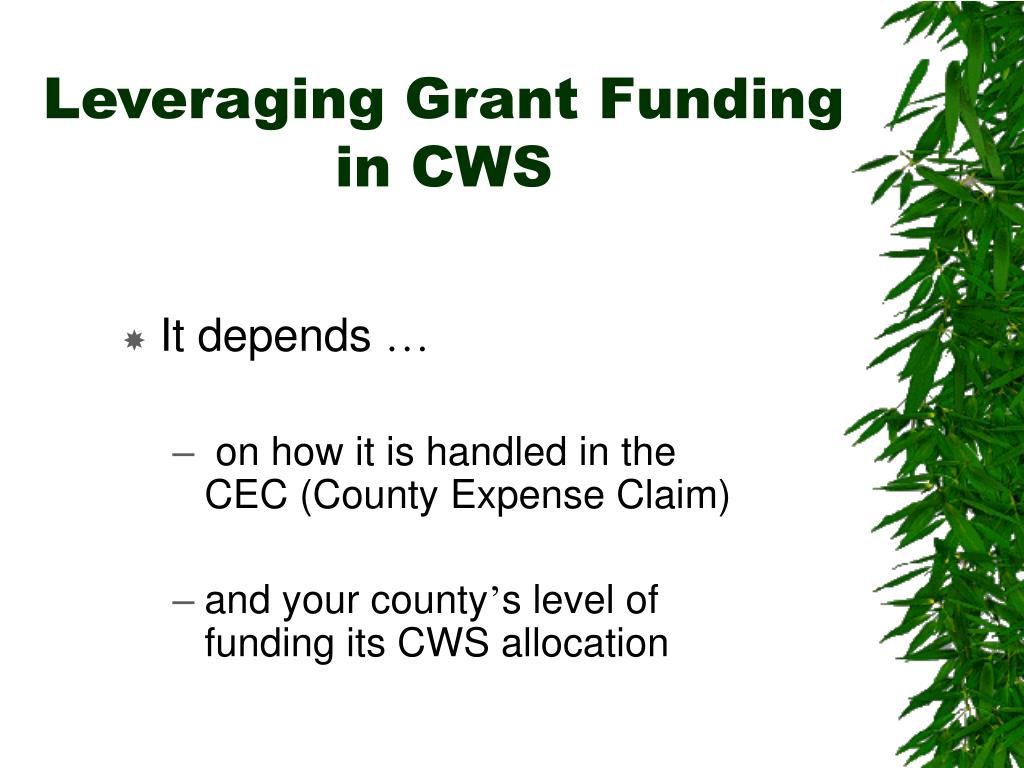 Leveraging Grant Funding in CWS

It depends …

– on how it is handled in the CEC (County Expense Claim)

– and your county’s level of funding its CWS allocation